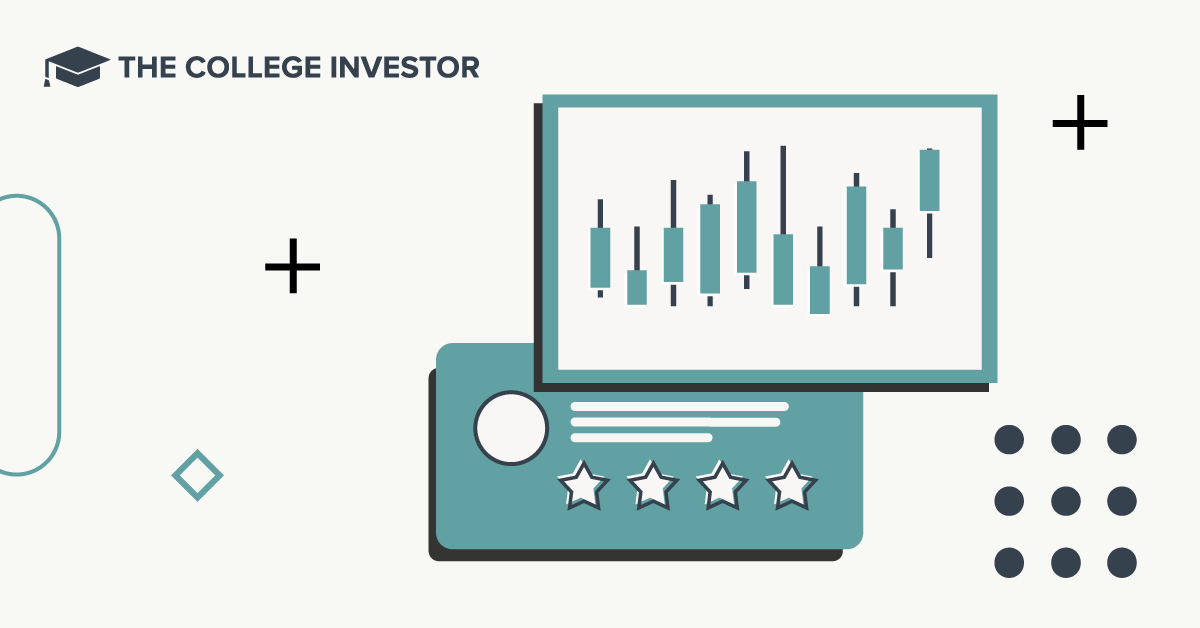 THE COLLEGE INVESTOR